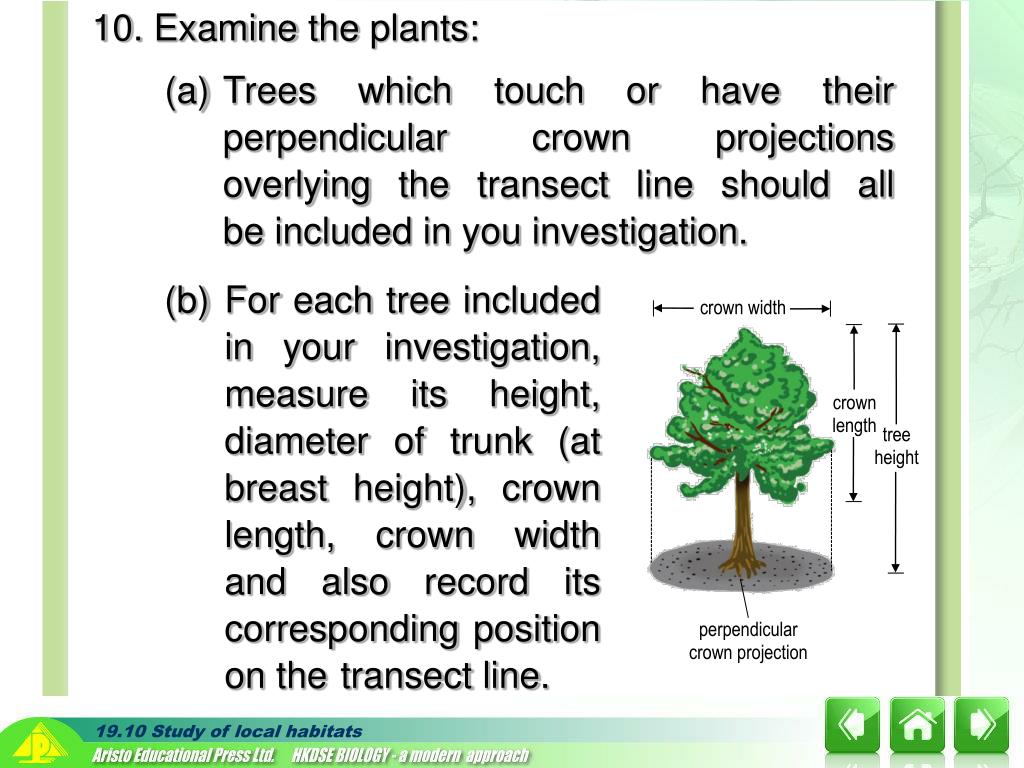 10. Examine the plants:

(a) Trees which touch or have their perpendicular crown projections overlying the transect line should all be included in you investigation.

(b) For each tree included in your investigation, measure its height, diameter of trunk (at breast height), crown length, crown width and also record its corresponding position on the transect line.

crown width

crown length

tree height

perpendicular crown projection

19.10 Study of local habitats

Aristo Educational Press Ltd. HKDSE BIOLOGY - a modern approach